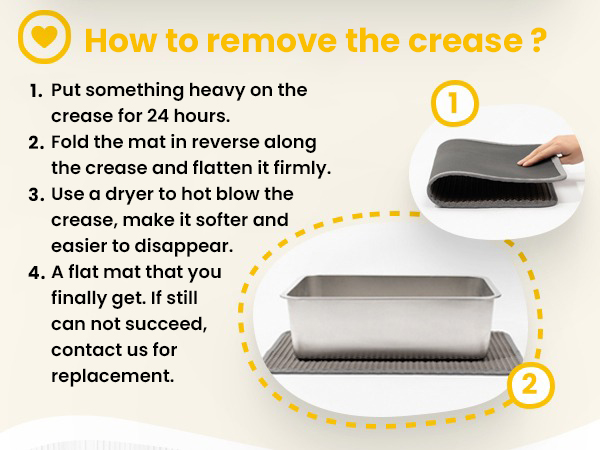 How to remove the crease ?

1. Put something heavy on the crease for 24 hours.
2. Fold the mat in reverse along the crease and flatten it firmly.
3. Use a dryer to hot blow the crease, make it softer and easier to disappear.
4. A flat mat that you finally get. If still can not succeed, contact us for replacement.

1

2